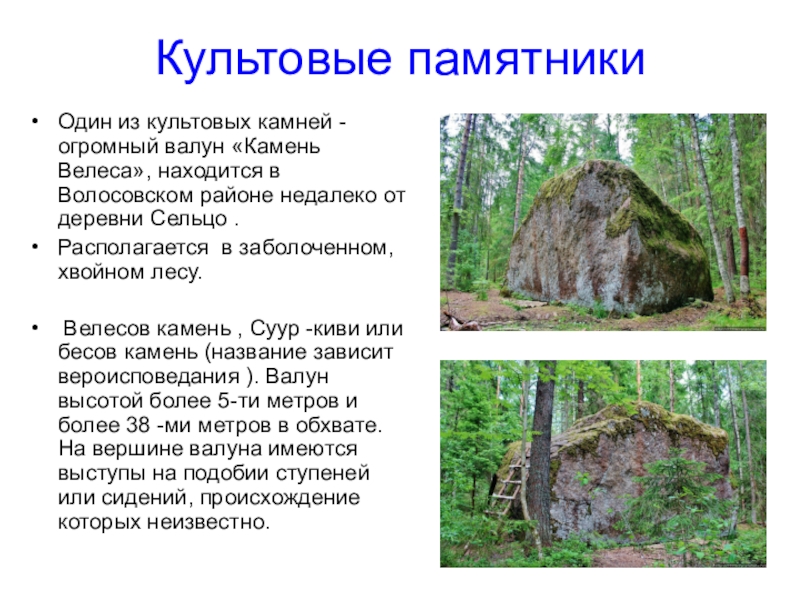 Культовые памятники

• Один из культовых камней - огромный валун «Камень Велеса», находится в Волосовском районе недалеко от деревни Сельцо .

• Располагается в заболоченном, хвойном лесу.

• Велесов камень , Суур -киви или бесов камень (название зависит вероисповедания ). Валун высотой более 5-ти метров и более 38 -ми метров в обхвате. На вершине валуна имеются выступы на подобии ступеней или сидений, происхождение которых неизвестно.